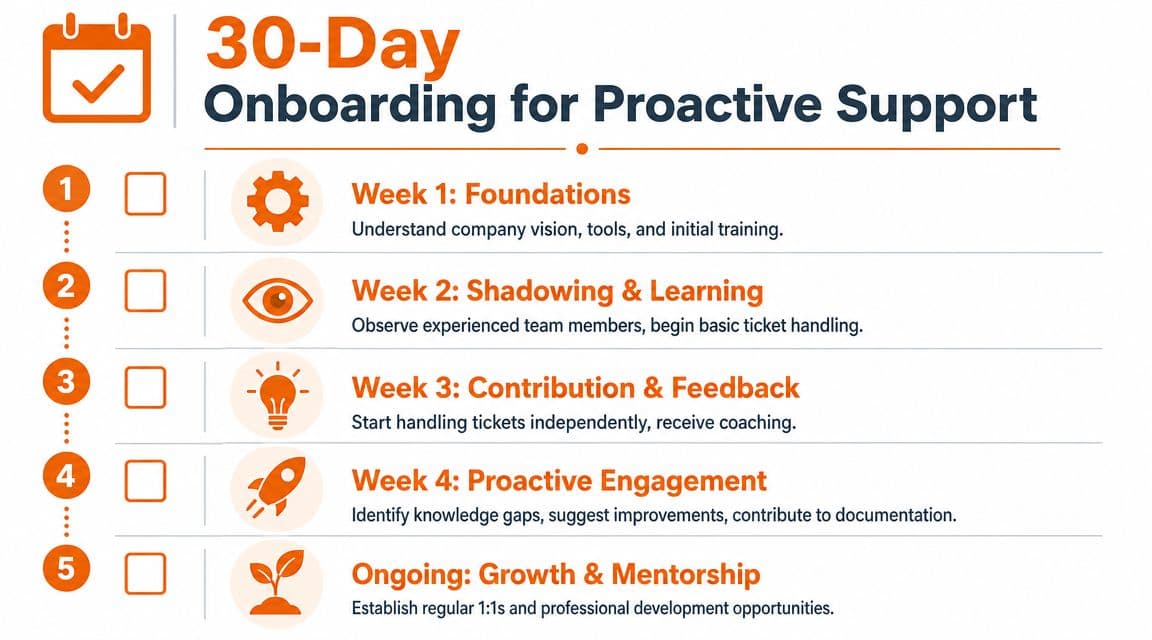 30-Day
Onboarding for Proactive Support

1
Week 1: Foundations
Understand company vision, tools, and initial training.

2
Week 2: Shadowing & Learning
Observe experienced team members, begin basic ticket handling.

3
Week 3: Contribution & Feedback
Start handling tickets independently, receive coaching.

4
Week 4: Proactive Engagement
Identify knowledge gaps, suggest improvements, contribute to documentation.

5
Ongoing: Growth & Mentorship
Establish regular 1:1s and professional development opportunities.